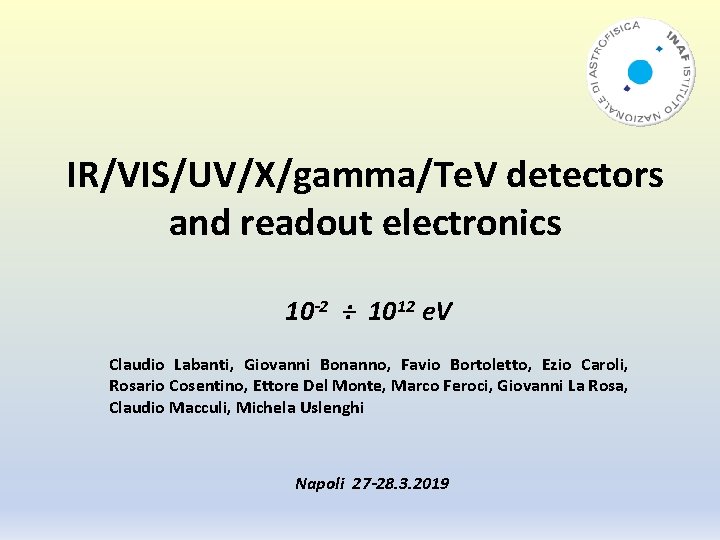 INAF ISTITUTO NAZIONALE DI ASTROFISICA

IR/VIS/UV/X/gamma/TeV detectors and readout electronics

$10^{-2} \div 10^{12}$ eV

Claudio Labanti, Giovanni Bonanno, Favio Bortoletto, Ezio Caroli, Rosario Cosentino, Ettore Del Monte, Marco Feroci, Giovanni La Rosa, Claudio Macculi, Michela Uslenghi

Napoli 27-28.3.2019